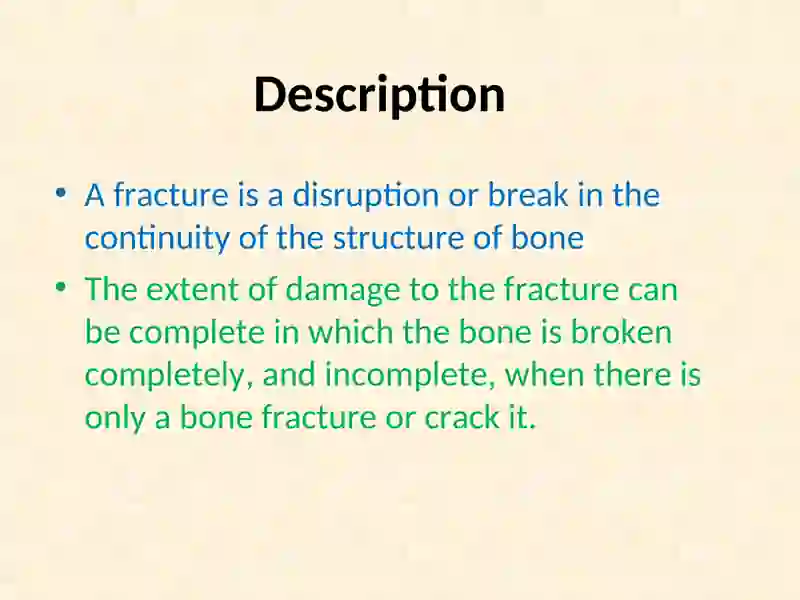 Description

• A fracture is a disruption or break in the continuity of the structure of bone

• The extent of damage to the fracture can be complete in which the bone is broken completely, and incomplete, when there is only a bone fracture or crack it.